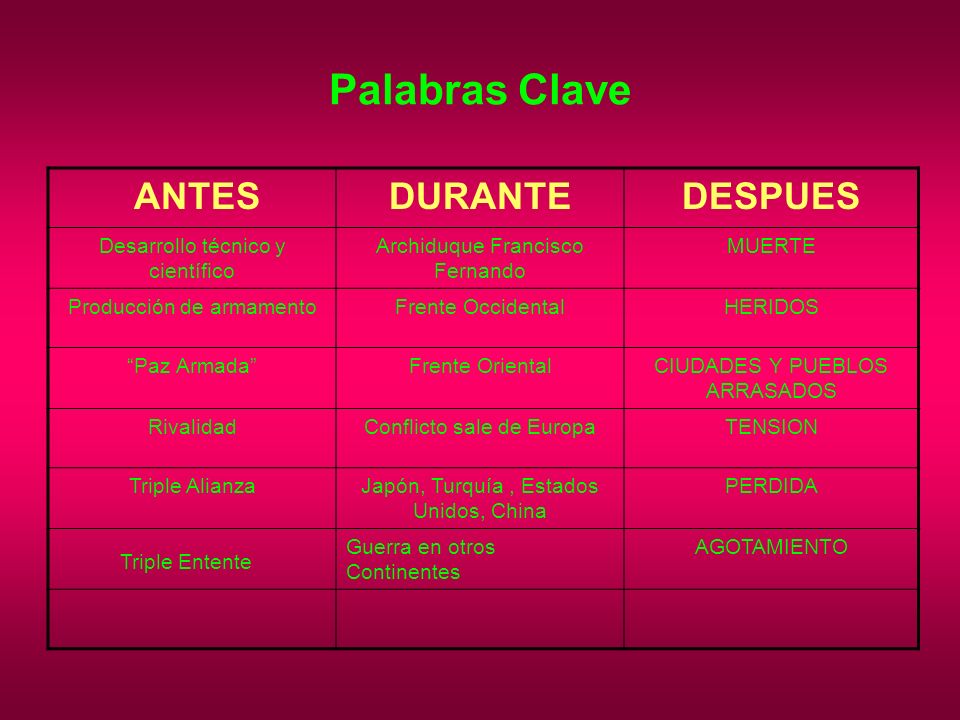 Palabras Clave

| ANTES | DURANTE | DESPUES |
|---|---|---|
| Desarrollo técnico y científico | Archiduque Francisco Fernando | MUERTE |
| Producción de armamento | Frente Occidental | HERIDOS |
| “Paz Armada” | Frente Oriental | CIUDADES Y PUEBLOS ARRASADOS |
| Rivalidad | Conflicto sale de Europa | TENSION |
| Triple Alianza | Japón, Turquía , Estados Unidos, China | PERDIDA |
| Triple Entente | Guerra en otros Continentes | AGOTAMIENTO |
| | | |